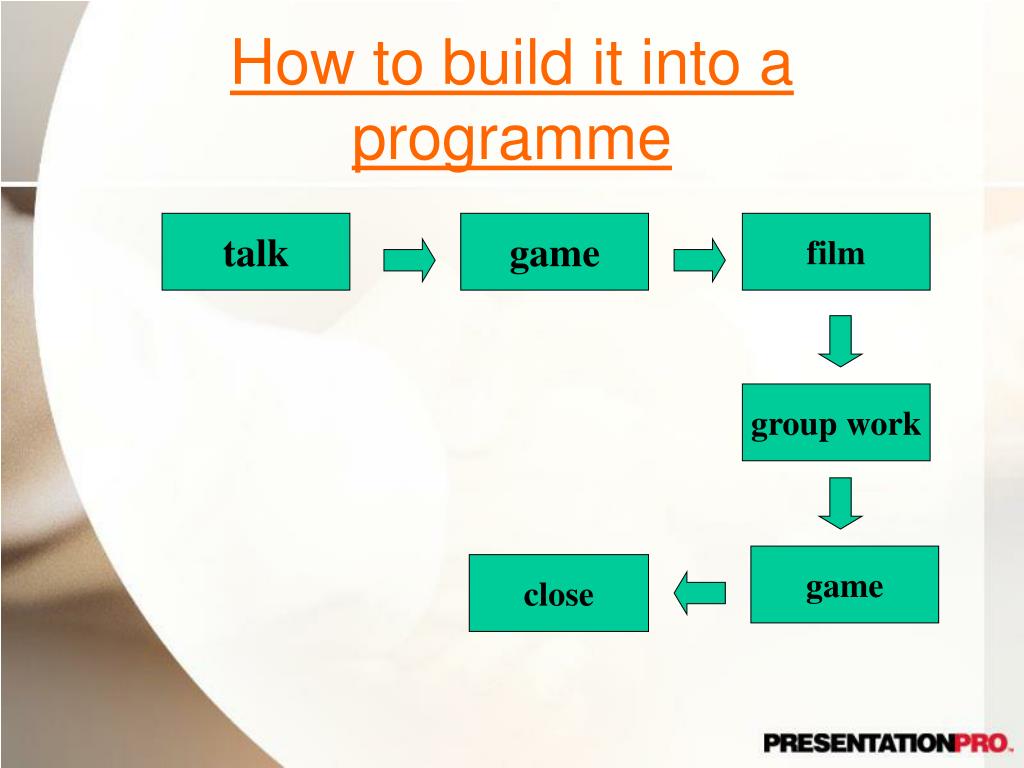 How to build it into a programme

talk

game

film

group work

game

close

PRESENTATIONPRO.